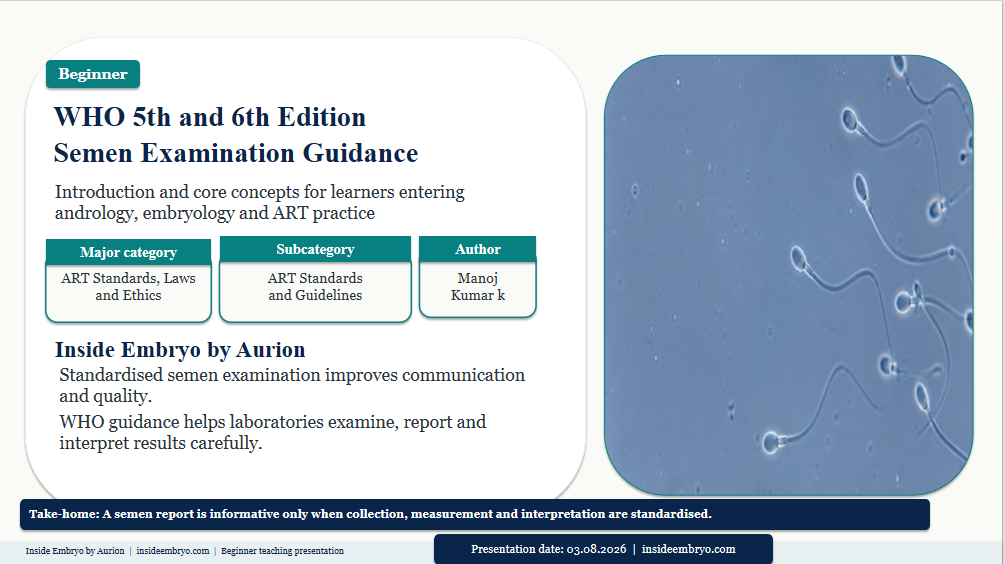 Beginner

WHO 5th and 6th Edition
Semen Examination Guidance

Introduction and core concepts for learners entering andrology, embryology and ART practice

| Major category | Subcategory | Author |
|---|---|---|
| ART Standards, Laws and Ethics | ART Standards and Guidelines | Manoj Kumar k |

Inside Embryo by Aurion

Standardised semen examination improves communication and quality.

WHO guidance helps laboratories examine, report and interpret results carefully.

Take-home: A semen report is informative only when collection, measurement and interpretation are standardised.

Inside Embryo by Aurion | insideembryo.com | Beginner teaching presentation

Presentation date: 03.08.2026 | insideembryo.com